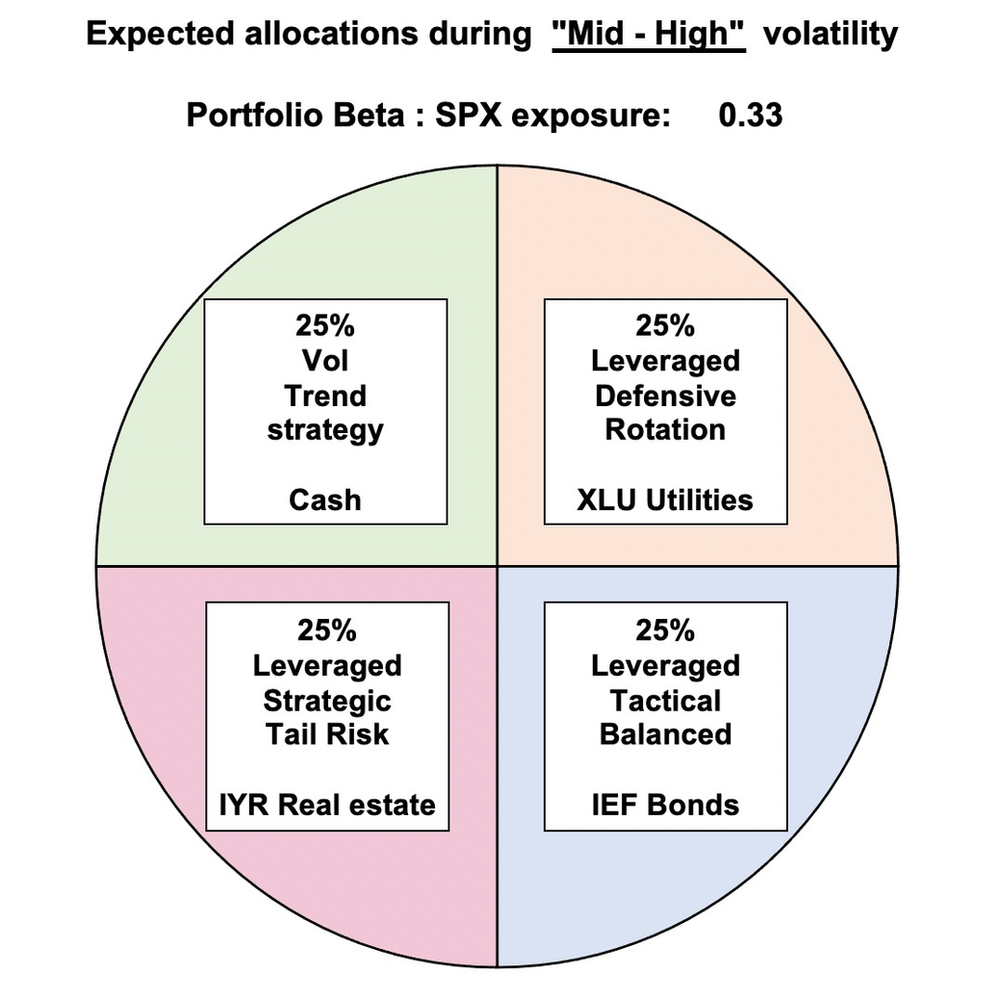 Expected allocations during "Mid - High" volatility

Portfolio Beta : SPX exposure: 0.33

25%
Vol
Trend
strategy

Cash

25%
Leveraged
Defensive
Rotation

XLU Utilities

25%
Leveraged
Strategic
Tail Risk

IYR Real estate

25%
Leveraged
Tactical
Balanced

IEF Bonds